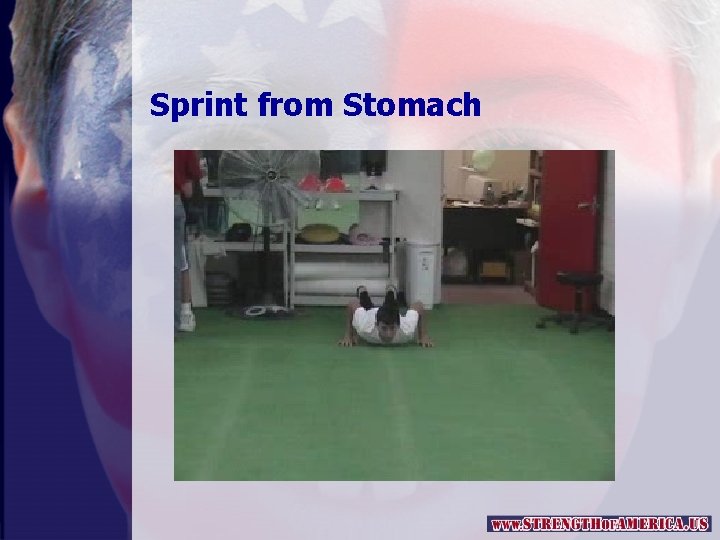 Sprint from Stomach

www.STRENGTHofAMERICA.US